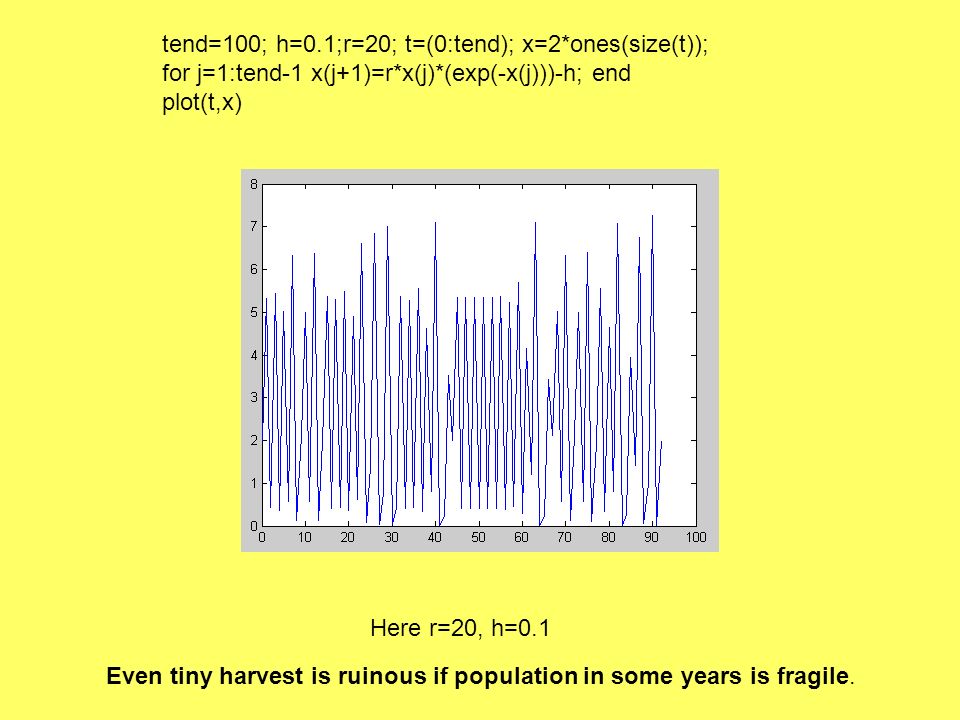 tend=100; h=0.1;r=20; t=(0:tend); x=2*ones(size(t));
for j=1:tend-1 x(j+1)=r*x(j)*(exp(-x(j)))-h; end
plot(t,x)

8
7
6
5
4
3
2
1
0
0 10 20 30 40 50 60 70 80 90 100

Here r=20, h=0.1

Even tiny harvest is ruinous if population in some years is fragile.